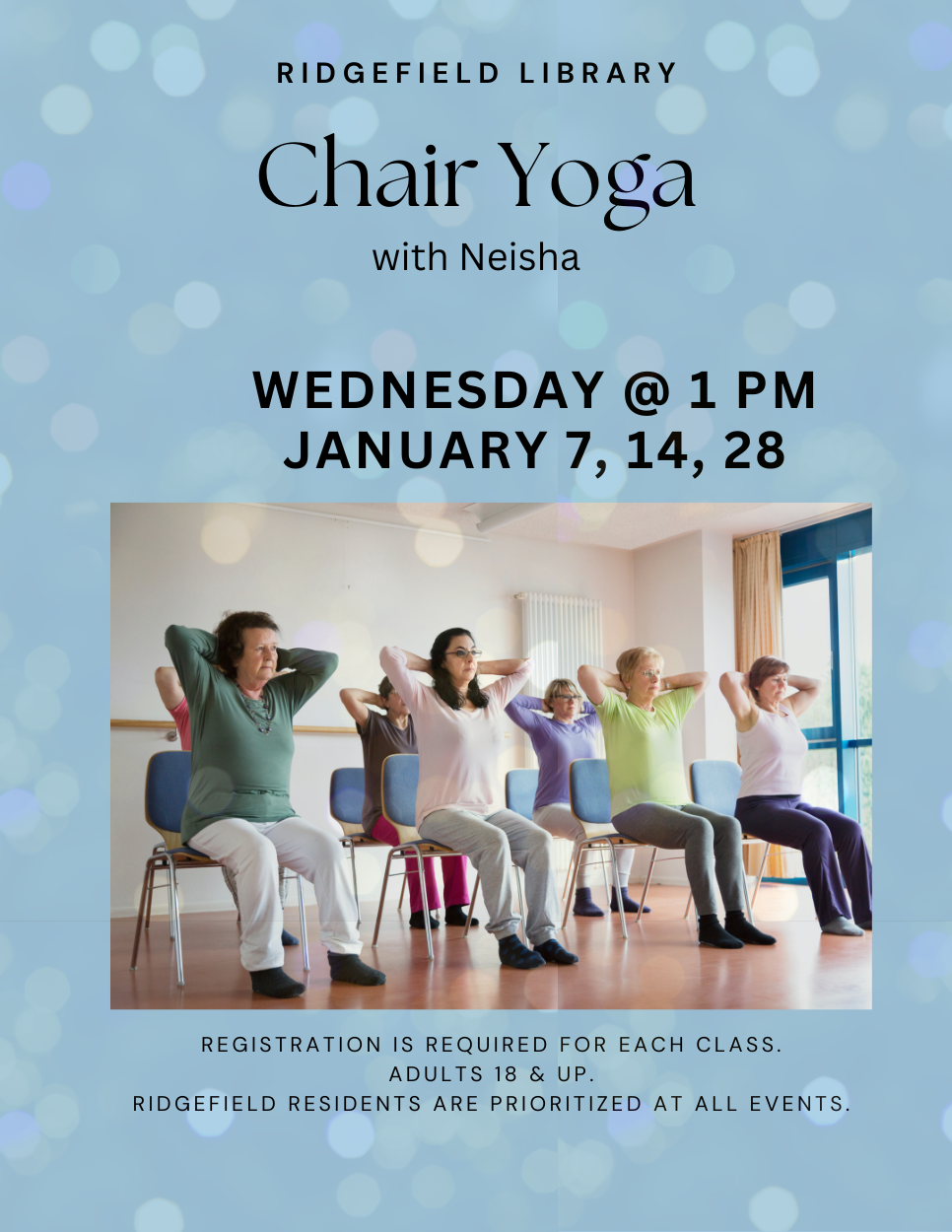 RIDGEFIELD LIBRARY

Chair Yoga

with Neisha

WEDNESDAY @ 1 PM
JANUARY 7, 14, 28

REGISTRATION IS REQUIRED FOR EACH CLASS.
ADULTS 18 & UP.
RIDGEFIELD RESIDENTS ARE PRIORITIZED AT ALL EVENTS.